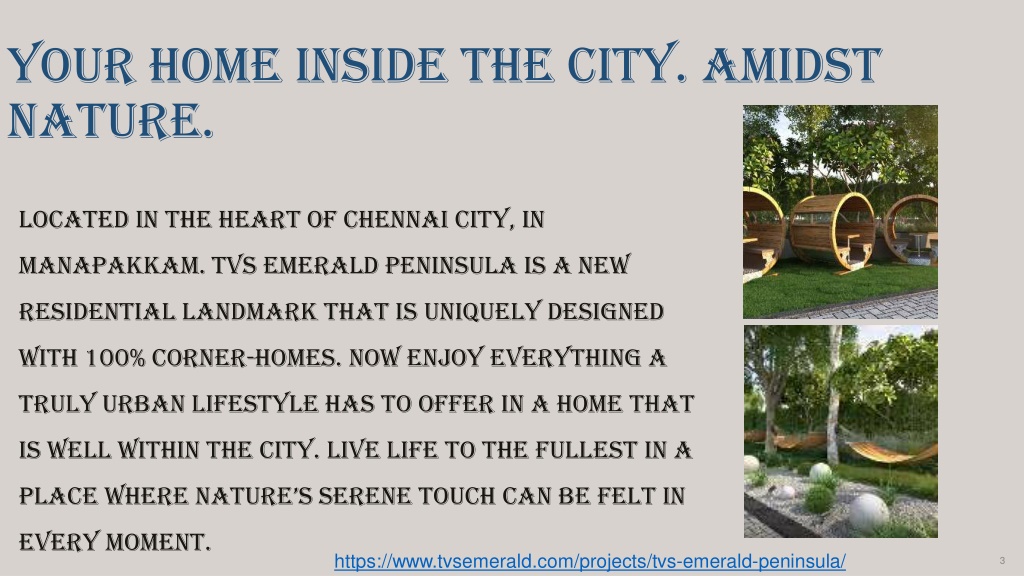 YOUR HOME INSIDE THE CITY. AMIDST NATURE.

LOCATED IN THE HEART OF CHENNAI CITY, IN MANAPAKKAM. TVS EMERALD PENINSULA IS A NEW RESIDENTIAL LANDMARK THAT IS UNIQUELY DESIGNED WITH 100% CORNER-HOMES. NOW ENJOY EVERYTHING A TRULY URBAN LIFESTYLE HAS TO OFFER IN A HOME THAT IS WELL WITHIN THE CITY. LIVE LIFE TO THE FULLEST IN A PLACE WHERE NATURE'S SERENE TOUCH CAN BE FELT IN EVERY MOMENT.

https://www.tvsemerald.com/projects/tvs-emerald-peninsula/

3